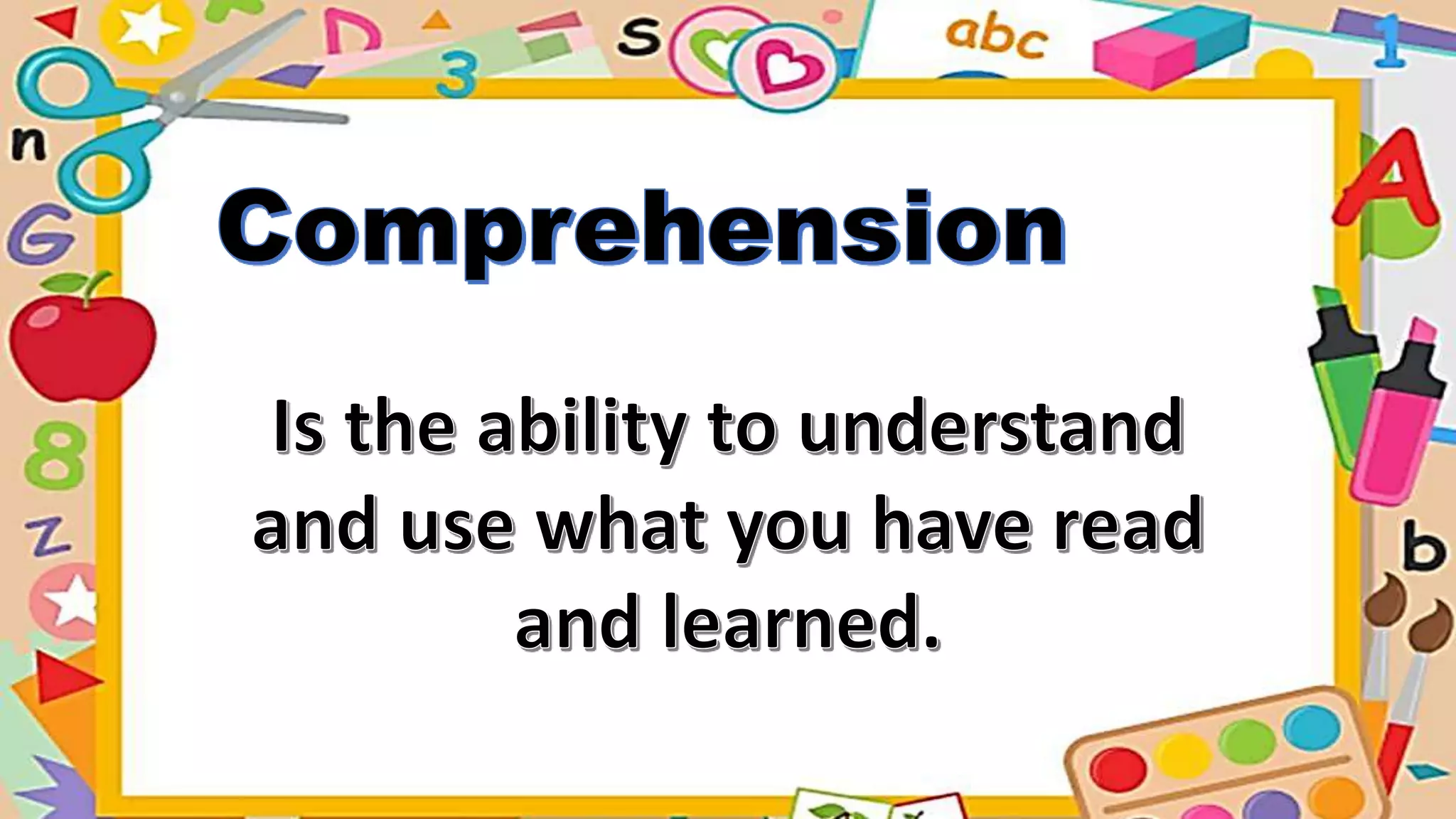 Comprehension

Is the ability to understand and use what you have read and learned.